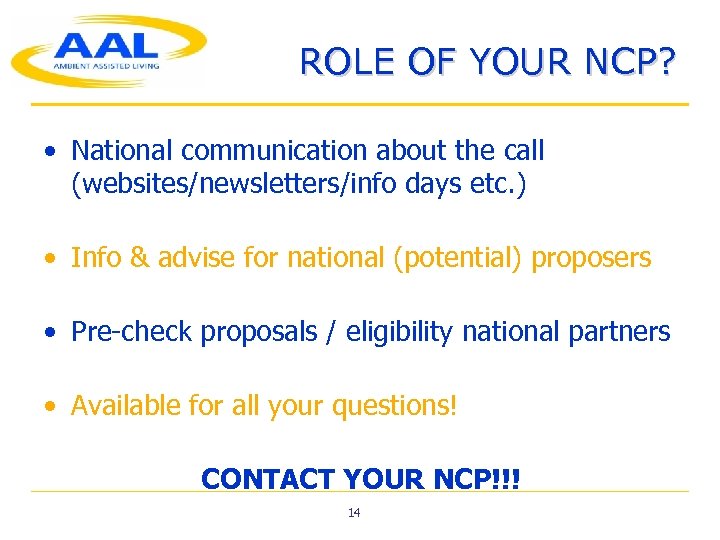 AAL
AMBIENT ASSISTED LIVING

ROLE OF YOUR NCP?

• National communication about the call (websites/newsletters/info days etc.)

• Info & advise for national (potential) proposers

• Pre-check proposals / eligibility national partners

• Available for all your questions!

CONTACT YOUR NCP!!!

14